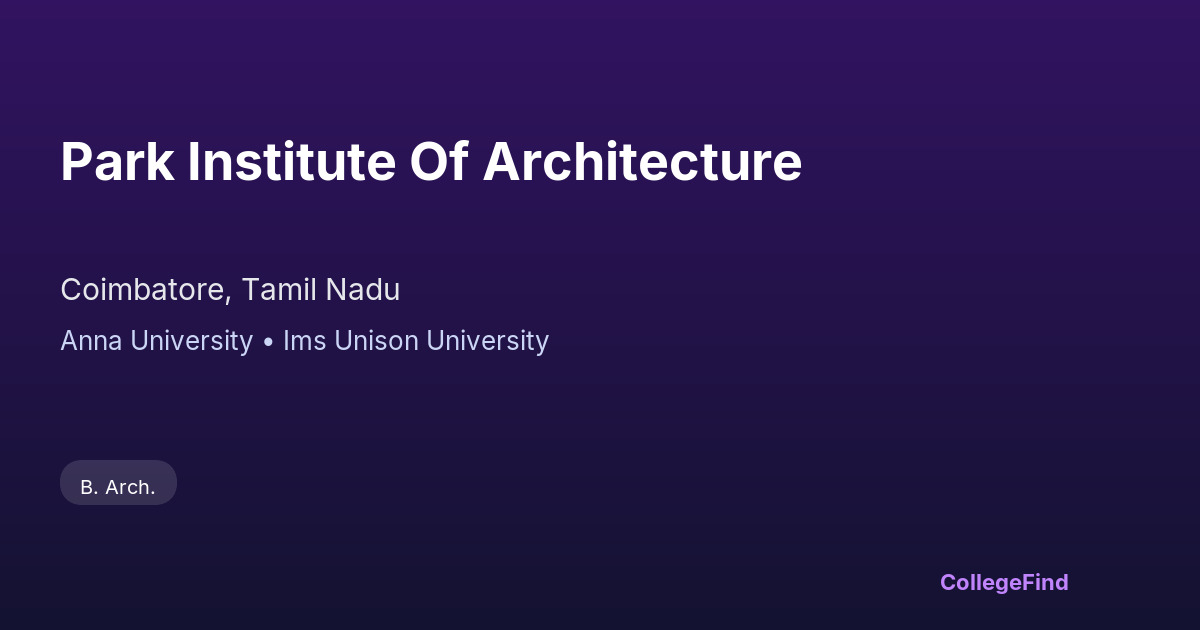 Park Institute Of Architecture

Coimbatore, Tamil Nadu

Anna University • Ims Unison University

B. Arch.

CollegeFind